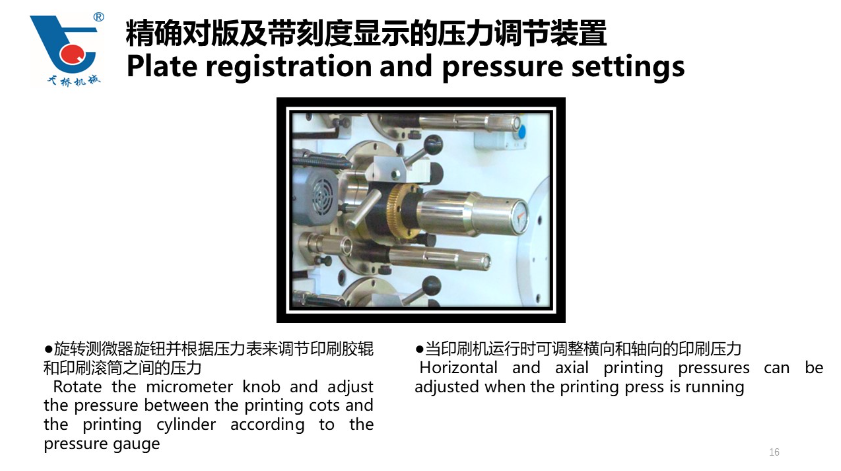 ®
大桥机械

精确对版及带刻度显示的压力调节装置
Plate registration and pressure settings

●旋转测微器旋钮并根据压力表来调节印刷胶辊和印刷滚筒之间的压力
Rotate the micrometer knob and adjust the pressure between the printing cots and the printing cylinder according to the pressure gauge

●当印刷机运行时可调整横向和轴向的印刷压力
Horizontal and axial printing pressures can be adjusted when the printing press is running

16